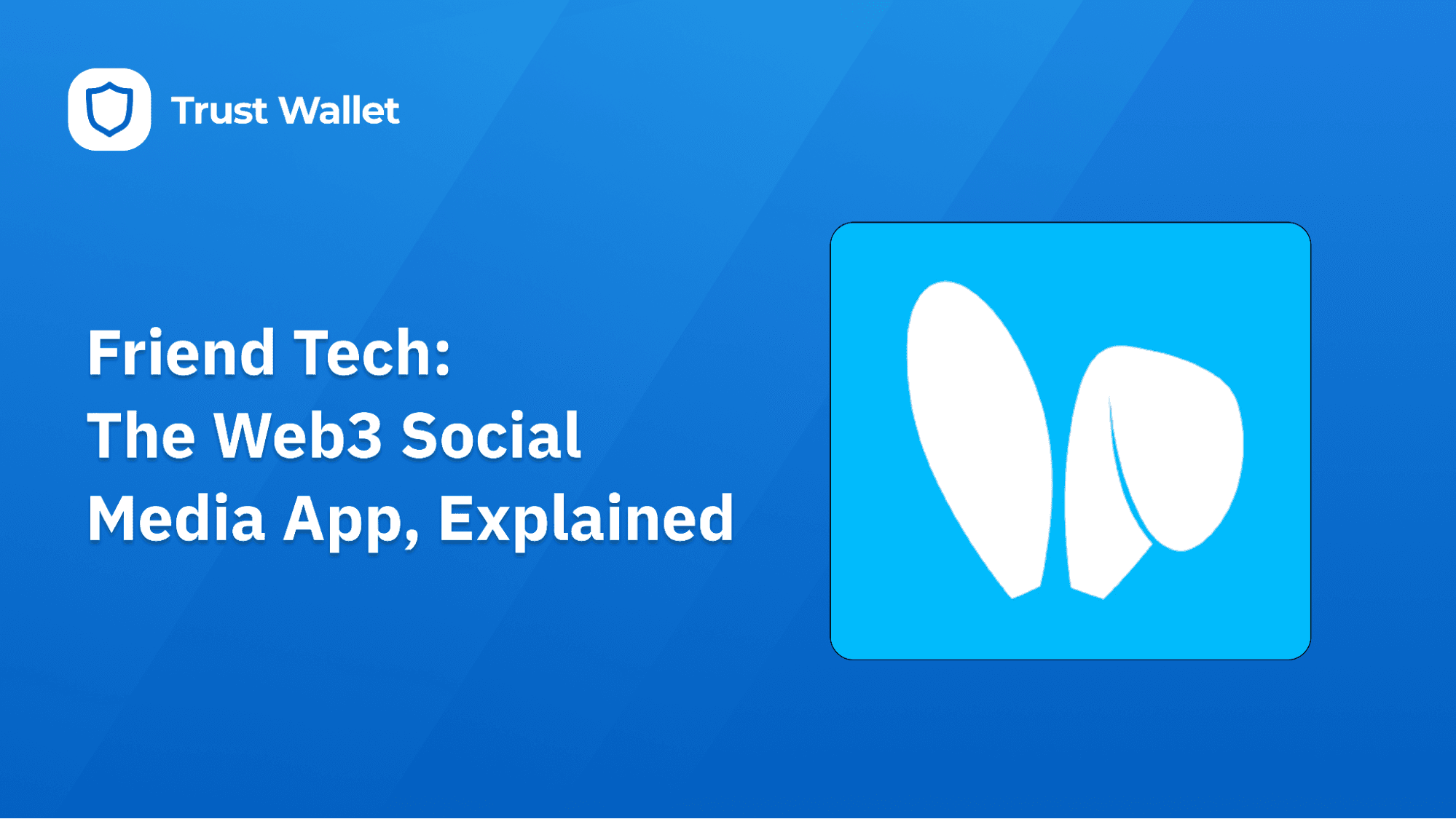 Trust Wallet

Friend Tech: The Web3 Social Media App, Explained